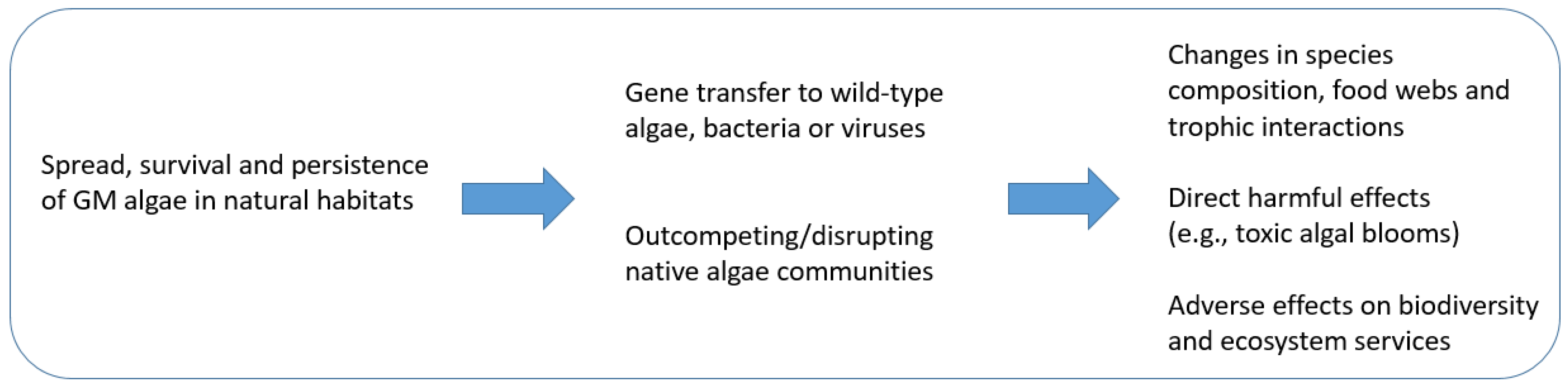 Spread, survival and persistence of GM algae in natural habitats

Gene transfer to wild-type algae, bacteria or viruses

Outcompeting/disrupting native algae communities

Changes in species composition, food webs and trophic interactions

Direct harmful effects (e.g., toxic algal blooms)

Adverse effects on biodiversity and ecosystem services